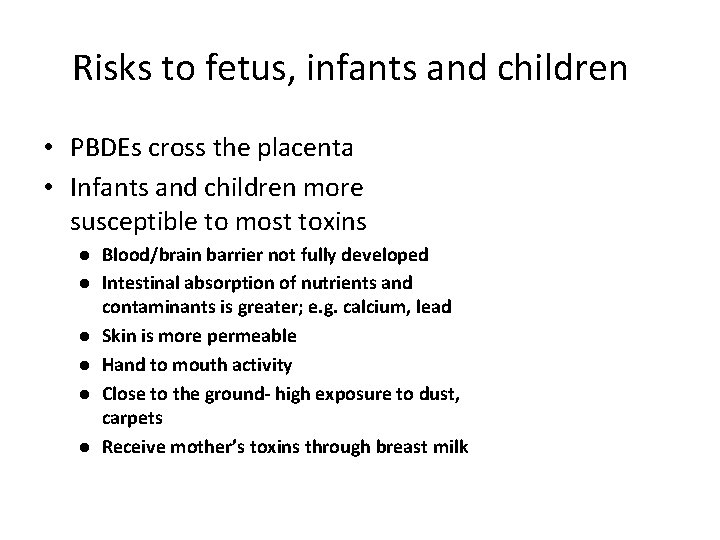 Risks to fetus, infants and children

• PBDEs cross the placenta
• Infants and children more susceptible to most toxins
• Blood/brain barrier not fully developed
• Intestinal absorption of nutrients and contaminants is greater; e.g. calcium, lead
• Skin is more permeable
• Hand to mouth activity
• Close to the ground- high exposure to dust, carpets
• Receive mother's toxins through breast milk